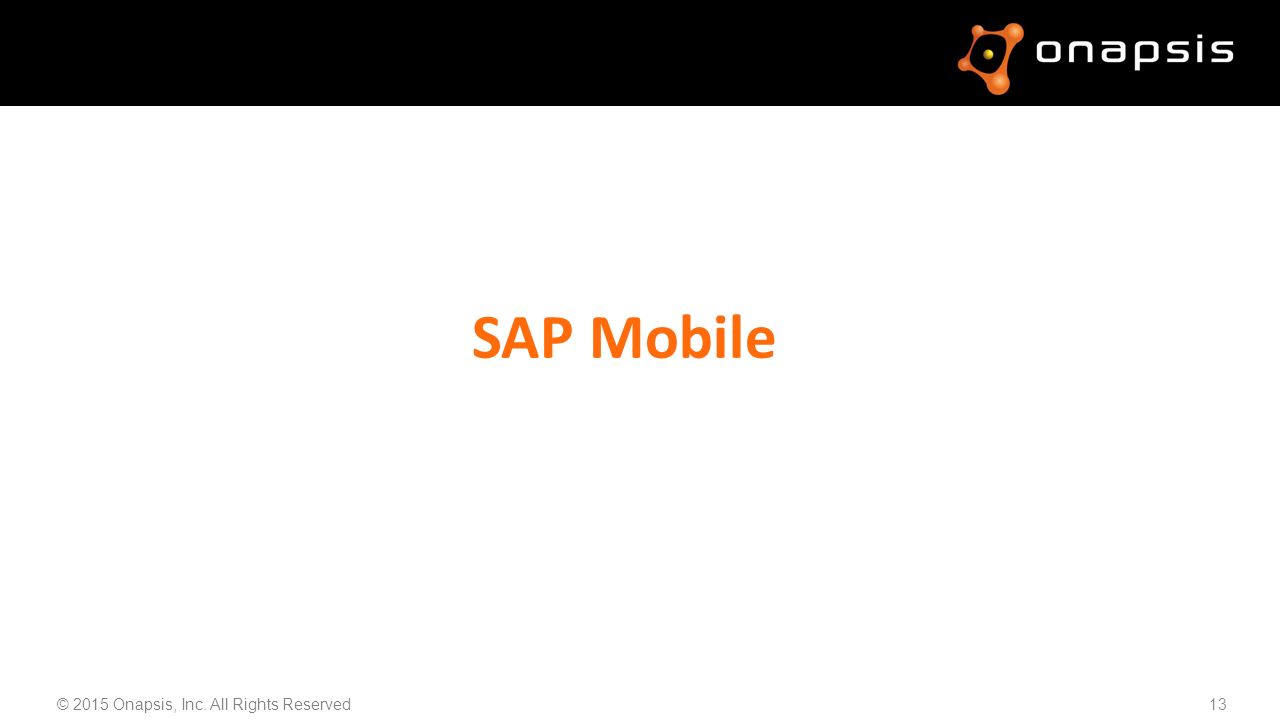 onapsis

SAP Mobile

© 2015 Onapsis, Inc. All Rights Reserved

13